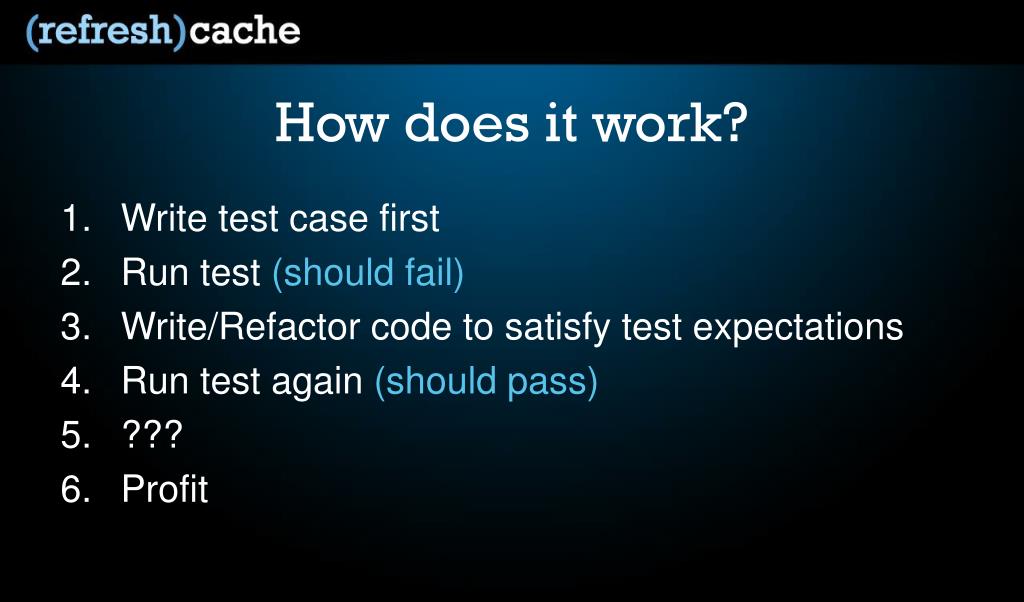 (refresh)cache

How does it work?

1. Write test case first
2. Run test (should fail)
3. Write/Refactor code to satisfy test expectations
4. Run test again (should pass)
5. ???
6. Profit